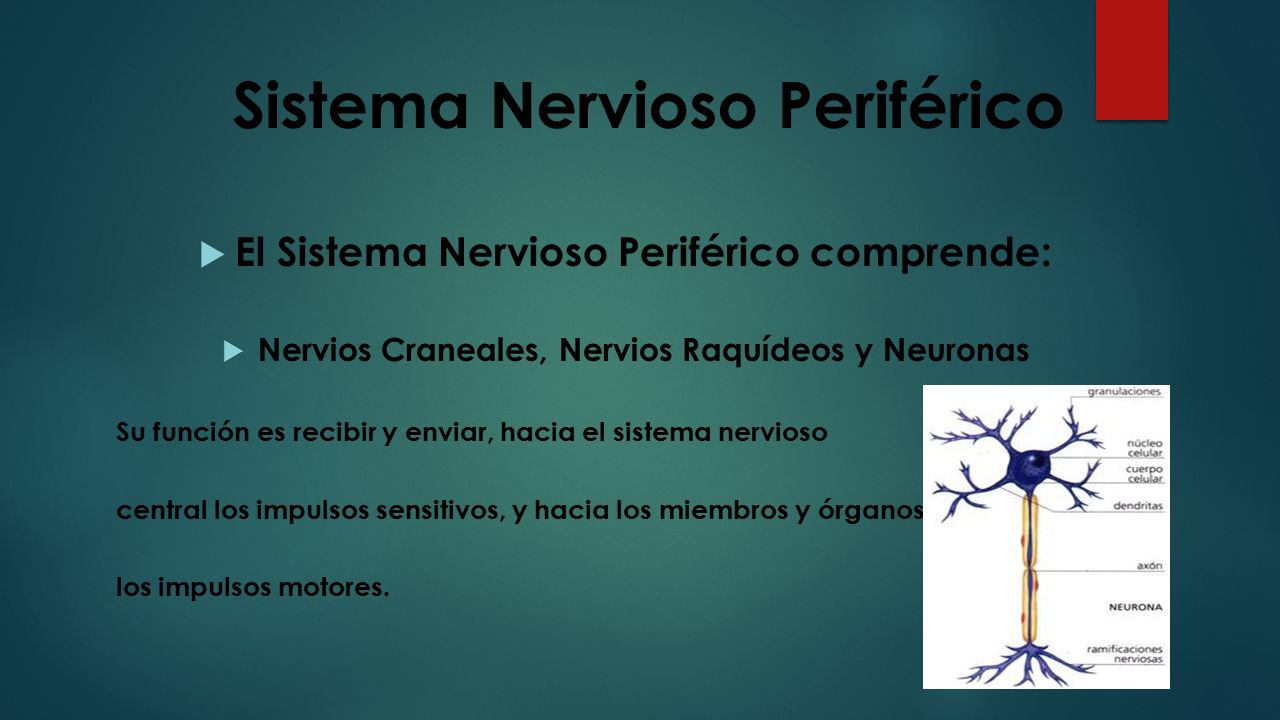 Sistema Nervioso Periférico

El Sistema Nervioso Periférico comprende:

Nervios Craneales, Nervios Raquídeos y Neuronas

Su función es recibir y enviar, hacia el sistema nervioso central los impulsos sensitivos, y hacia los miembros y órganos los impulsos motores.

granulaciones
núcleo celular
cuerpo celular
dendritas
axón
NEURONA
ramificaciones nerviosas